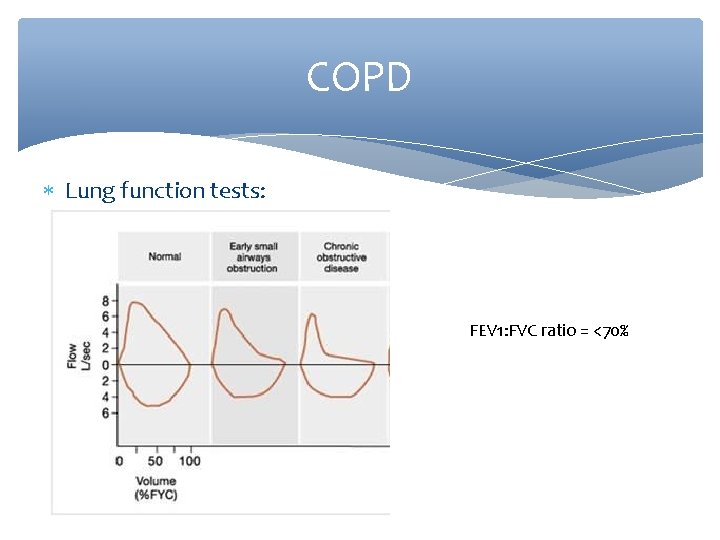 COPD

∗ Lung function tests:

Normal

Early small airways obstruction

Chronic obstructive disease

Flow L/sec

8
6
4
2
0
2
4
6

0 50 100

Volume (%FYC)

FEV1:FVC ratio = <70%